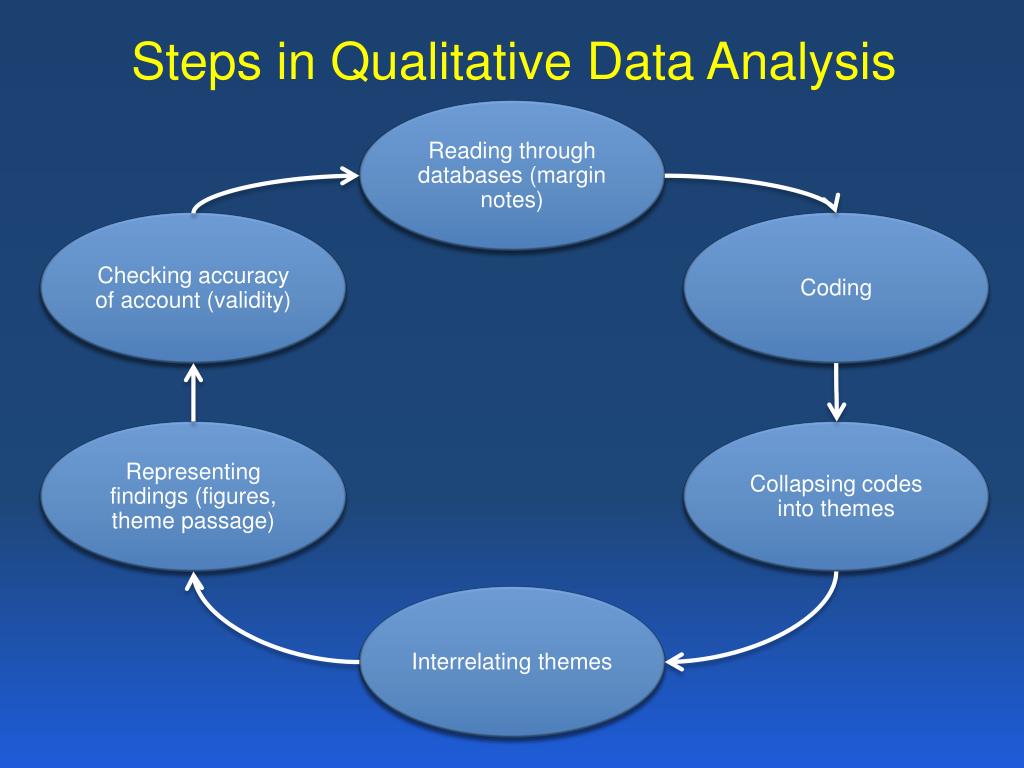 Steps in Qualitative Data Analysis

Reading through databases (margin notes)

Coding

Collapsing codes into themes

Interrelating themes

Representing findings (figures, theme passage)

Checking accuracy of account (validity)